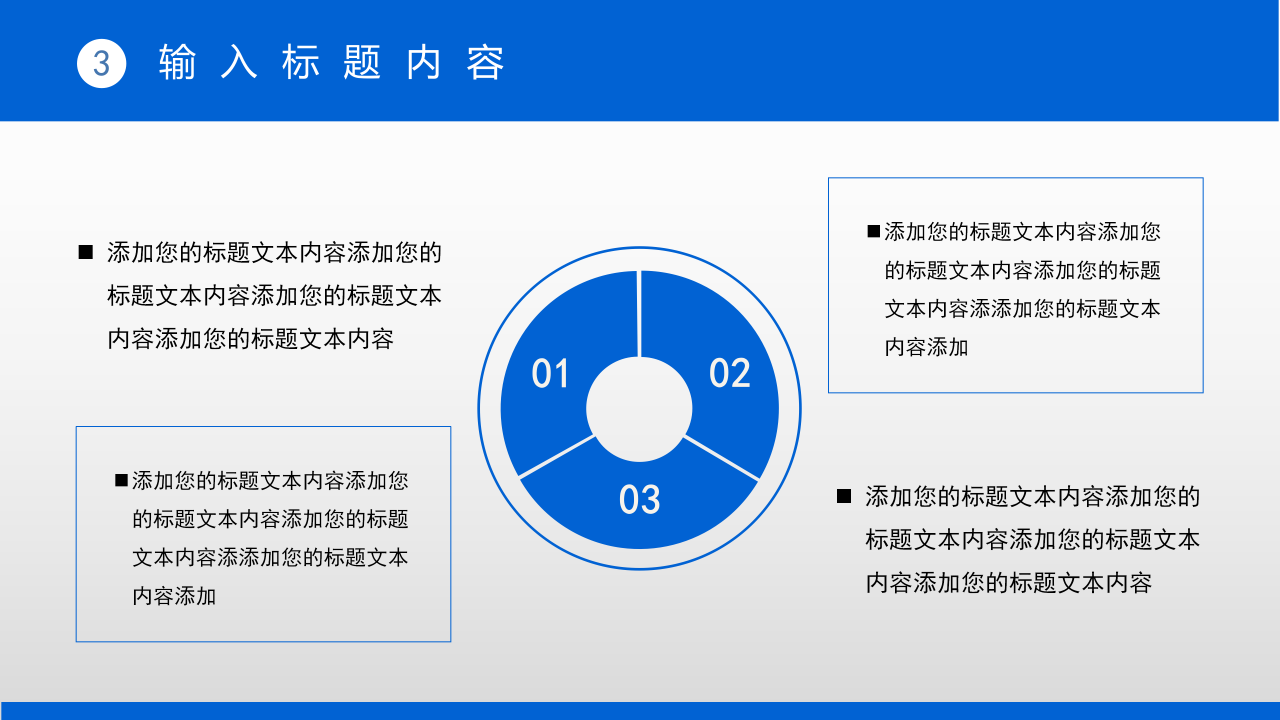 3 输入标题内容

■ 添加您的标题文本内容添加您的标题文本内容添加您的标题文本内容添加您的标题文本内容

■添加您的标题文本内容添加您的标题文本内容添加您的标题文本内容添添加您的标题文本内容添加

01

02

03

■添加您的标题文本内容添加您的标题文本内容添加您的标题文本内容添添加您的标题文本内容添加

■ 添加您的标题文本内容添加您的标题文本内容添加您的标题文本内容添加您的标题文本内容